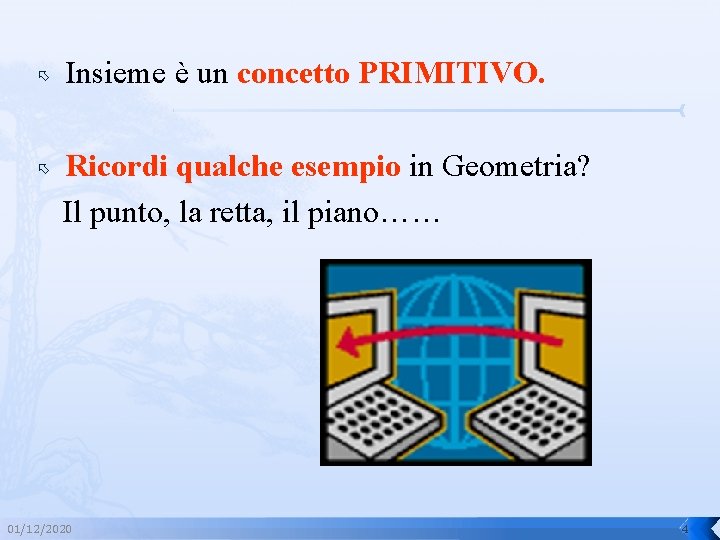 Insieme è un concetto PRIMITIVO.

Ricordi qualche esempio in Geometria?
Il punto, la retta, il piano……

01/12/2020

4